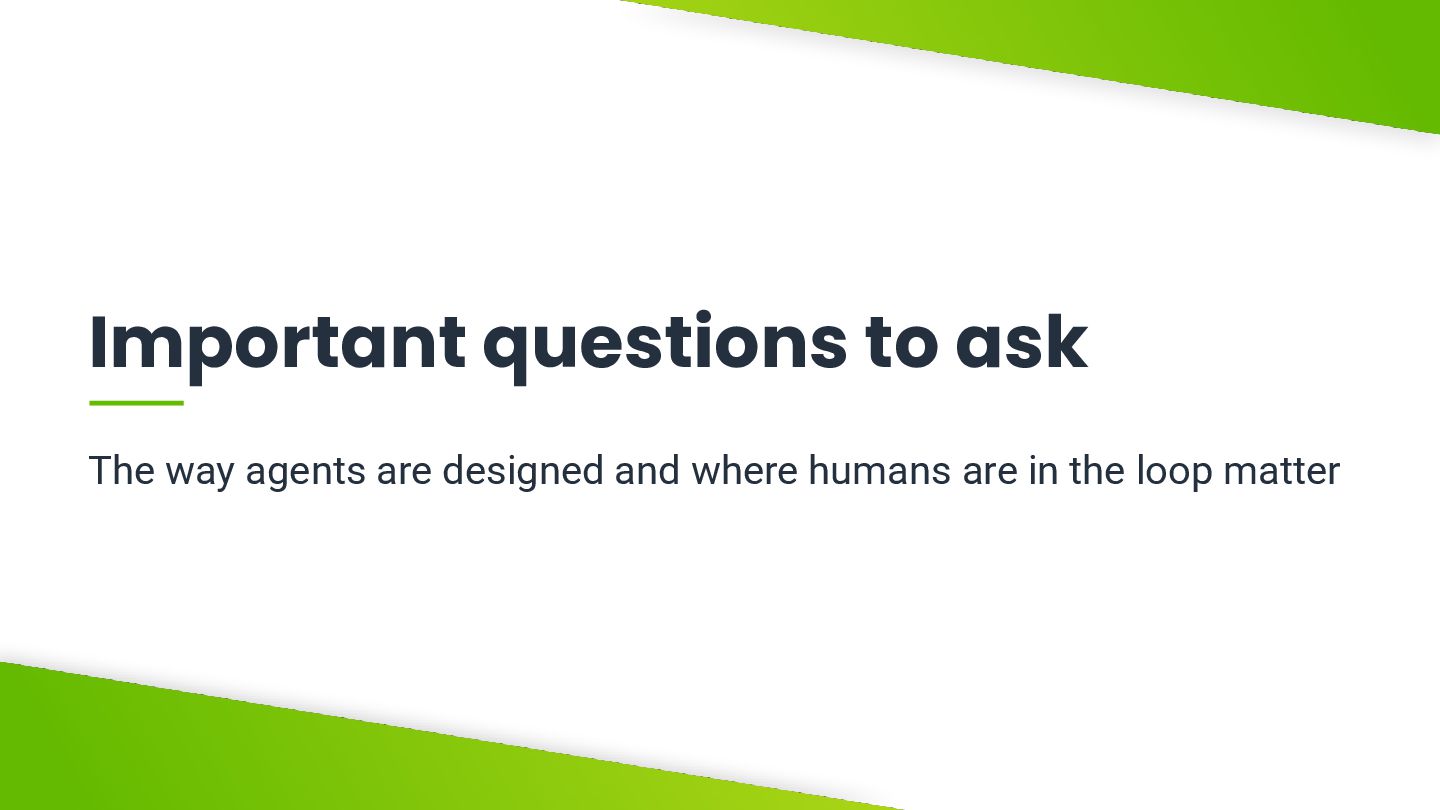 Important questions to ask

The way agents are designed and where humans are in the loop matter